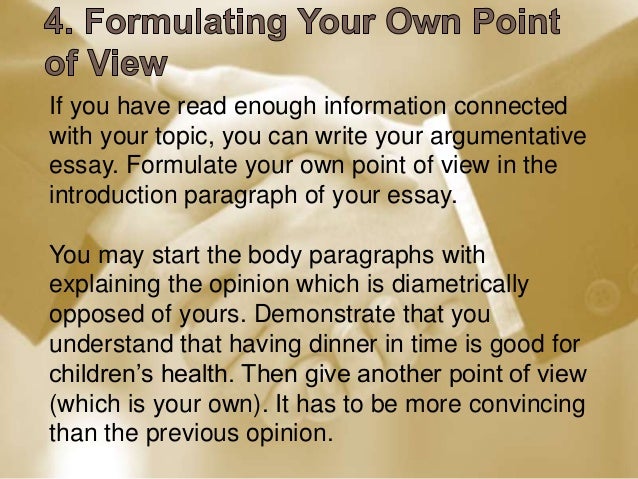 4. Formulating Your Own Point of View

If you have read enough information connected with your topic, you can write your argumentative essay. Formulate your own point of view in the introduction paragraph of your essay.

You may start the body paragraphs with explaining the opinion which is diametrically opposed of yours. Demonstrate that you understand that having dinner in time is good for children's health. Then give another point of view (which is your own). It has to be more convincing than the previous opinion.